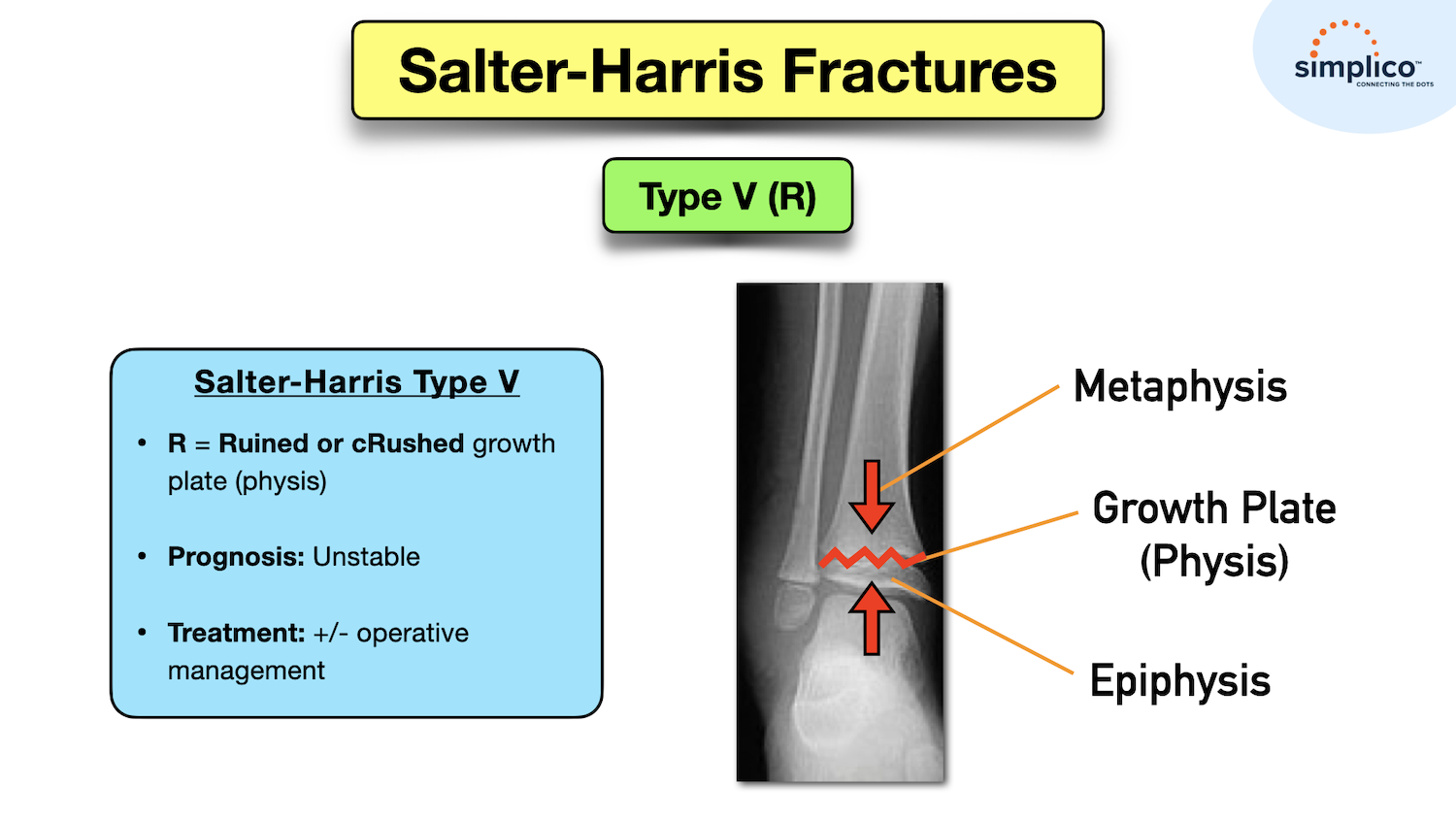 Salter-Harris Fractures

simplico™
CONNECTING THE DOTS

Type V (R)

Salter-Harris Type V

• R = Ruined or cRushed growth plate (physis)

• Prognosis: Unstable

• Treatment: +/- operative management

Metaphysis

Growth Plate (Physis)

Epiphysis